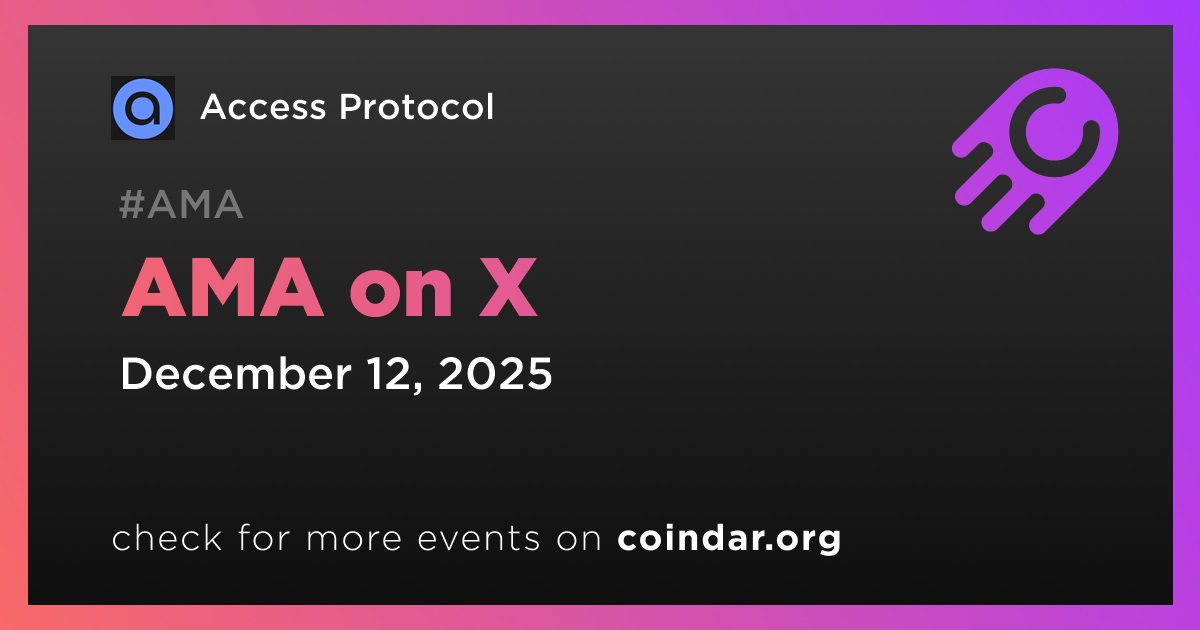 Access Protocol

#AMA

AMA on X

December 12, 2025

check for more events on coindar.org